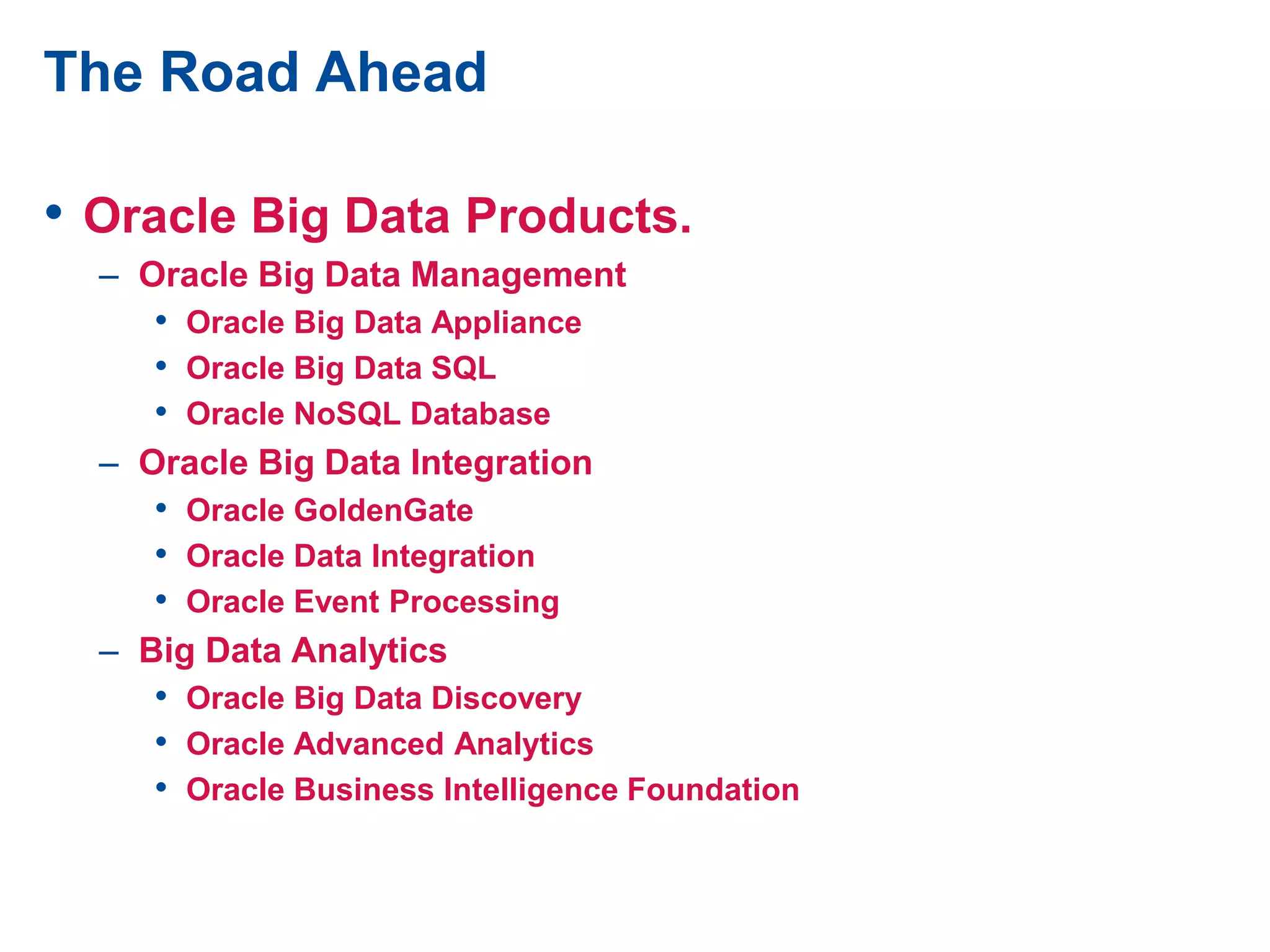 The Road Ahead

• Oracle Big Data Products.
  – Oracle Big Data Management
    • Oracle Big Data Appliance
    • Oracle Big Data SQL
    • Oracle NoSQL Database
  – Oracle Big Data Integration
    • Oracle GoldenGate
    • Oracle Data Integration
    • Oracle Event Processing
  – Big Data Analytics
    • Oracle Big Data Discovery
    • Oracle Advanced Analytics
    • Oracle Business Intelligence Foundation